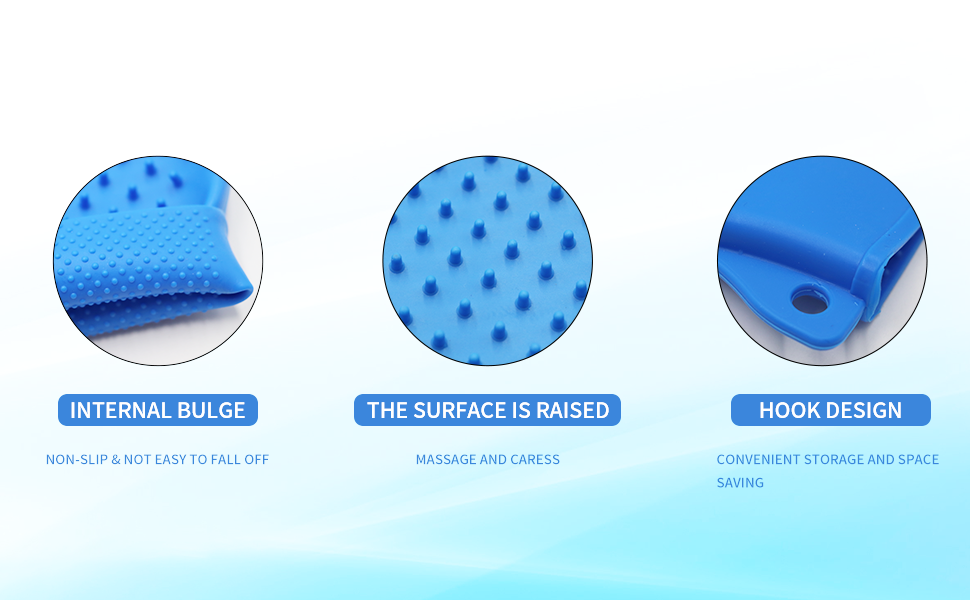 INTERNAL BULGE

NON-SLIP & NOT EASY TO FALL OFF

THE SURFACE IS RAISED

MASSAGE AND CARESS

HOOK DESIGN

CONVENIENT STORAGE AND SPACE SAVING